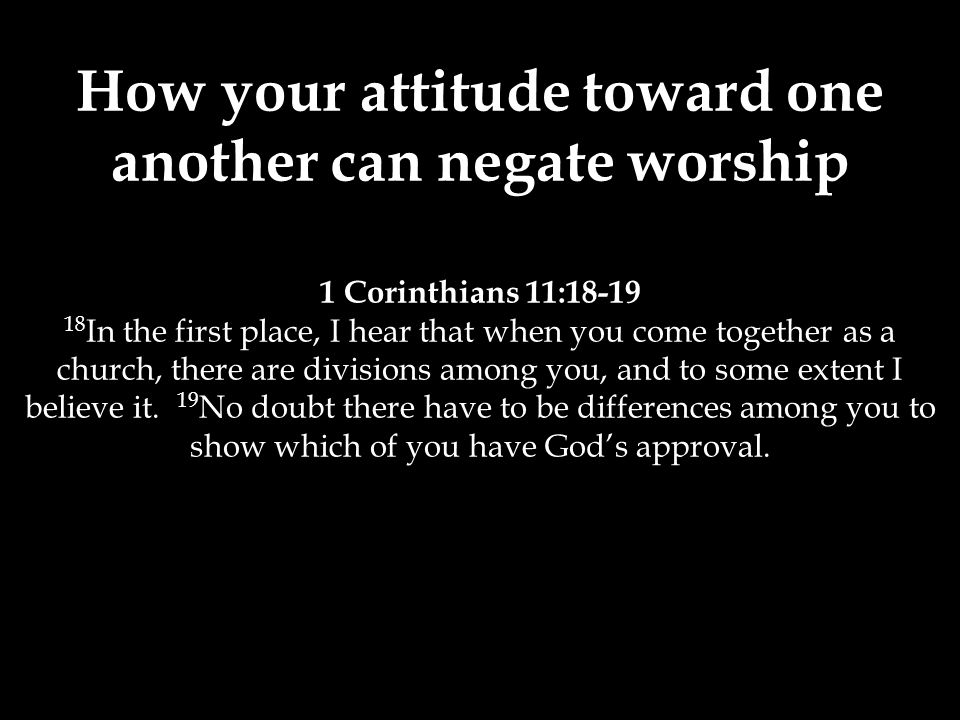 How your attitude toward one another can negate worship

1 Corinthians 11:18-19
$^{18}$In the first place, I hear that when you come together as a church, there are divisions among you, and to some extent I believe it. $^{19}$No doubt there have to be differences among you to show which of you have God’s approval.